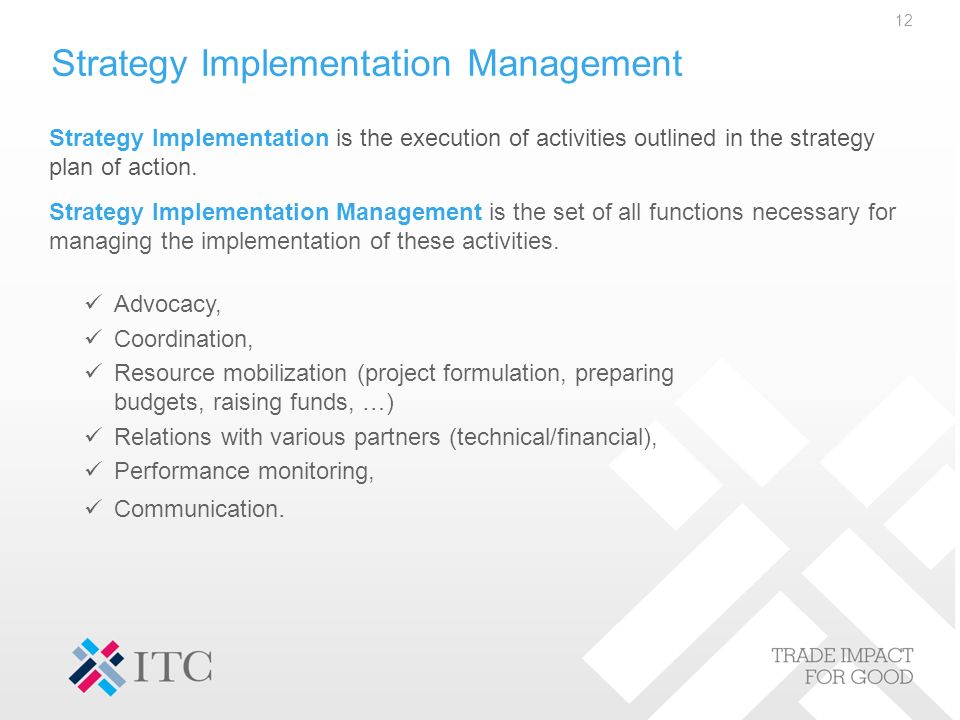 12

Strategy Implementation Management

Strategy Implementation is the execution of activities outlined in the strategy plan of action.

Strategy Implementation Management is the set of all functions necessary for managing the implementation of these activities.

✓ Advocacy,
✓ Coordination,
✓ Resource mobilization (project formulation, preparing budgets, raising funds, …)
✓ Relations with various partners (technical/financial),
✓ Performance monitoring,
✓ Communication.

ITC

TRADE IMPACT
FOR GOOD